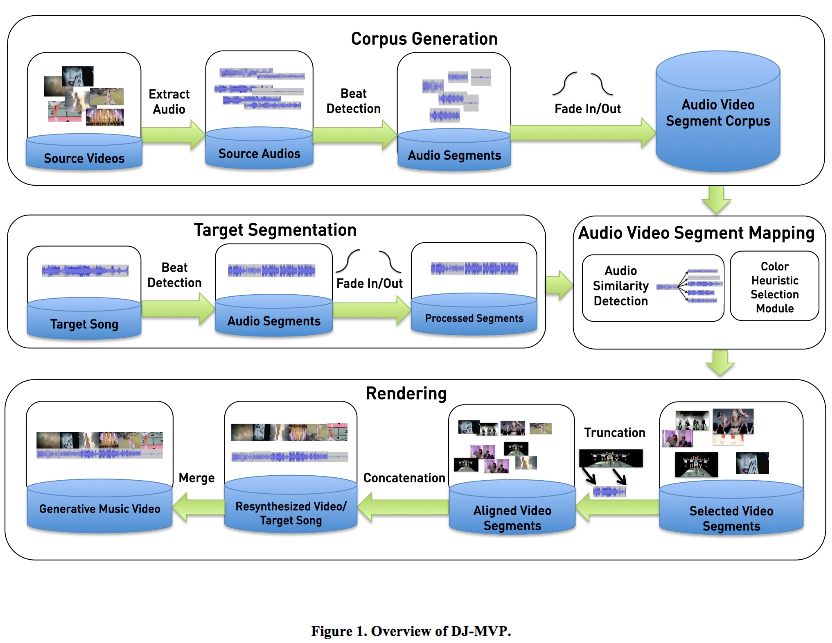 Corpus Generation

Source Videos

Extract Audio

Source Audios

Beat Detection

Audio Segments

Fade In/Out

Audio Video Segment Corpus

Target Segmentation

Target Song

Beat Detection

Audio Segments

Fade In/Out

Processed Segments

Audio Video Segment Mapping

Audio Similarity Detection

Color Heuristic Selection Module

Rendering

Generative Music Video

Merge

Resynthesized Video/ Target Song

Concatenation

Aligned Video Segments

Truncation

Selected Video Segments

Figure 1. Overview of DJ-MVP.